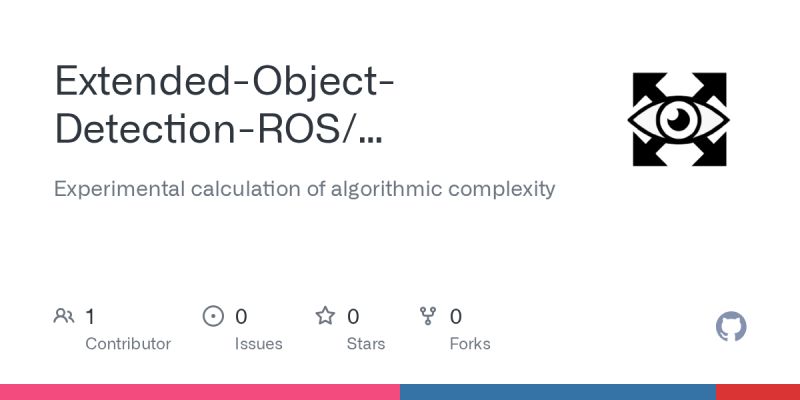 Extended-Object-Detection-ROS/...

Experimental calculation of algorithmic complexity

1 Contributor

0 Issues

0 Stars

0 Forks